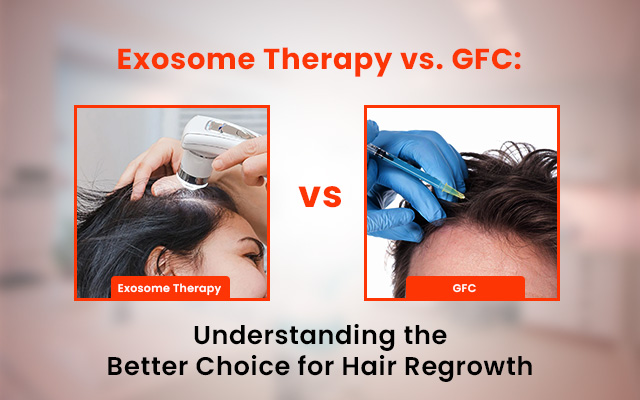 Exosome Therapy vs. GFC:

Exosome Therapy

VS

GFC

Understanding the Better Choice for Hair Regrowth